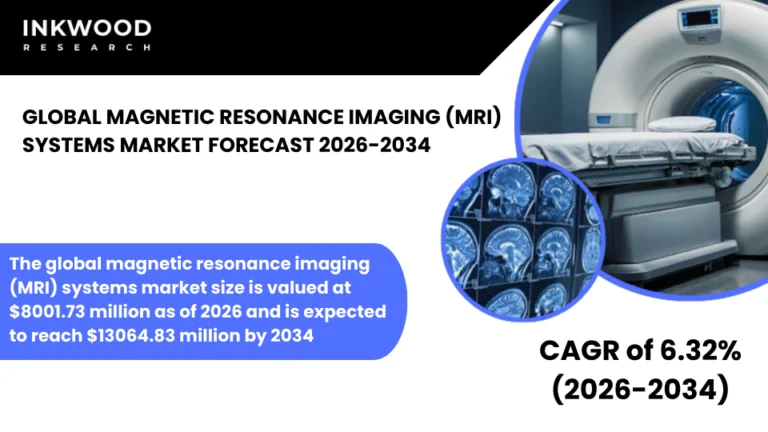 INKWOOD
RESEARCH

GLOBAL MAGNETIC RESONANCE IMAGING (MRI) SYSTEMS MARKET FORECAST 2026-2034

The global magnetic resonance imaging (MRI) systems market size is valued at \$8001.73 million as of 2026 and is expected to reach \$13064.83 million by 2034

CAGR of 6.32% (2026-2034)